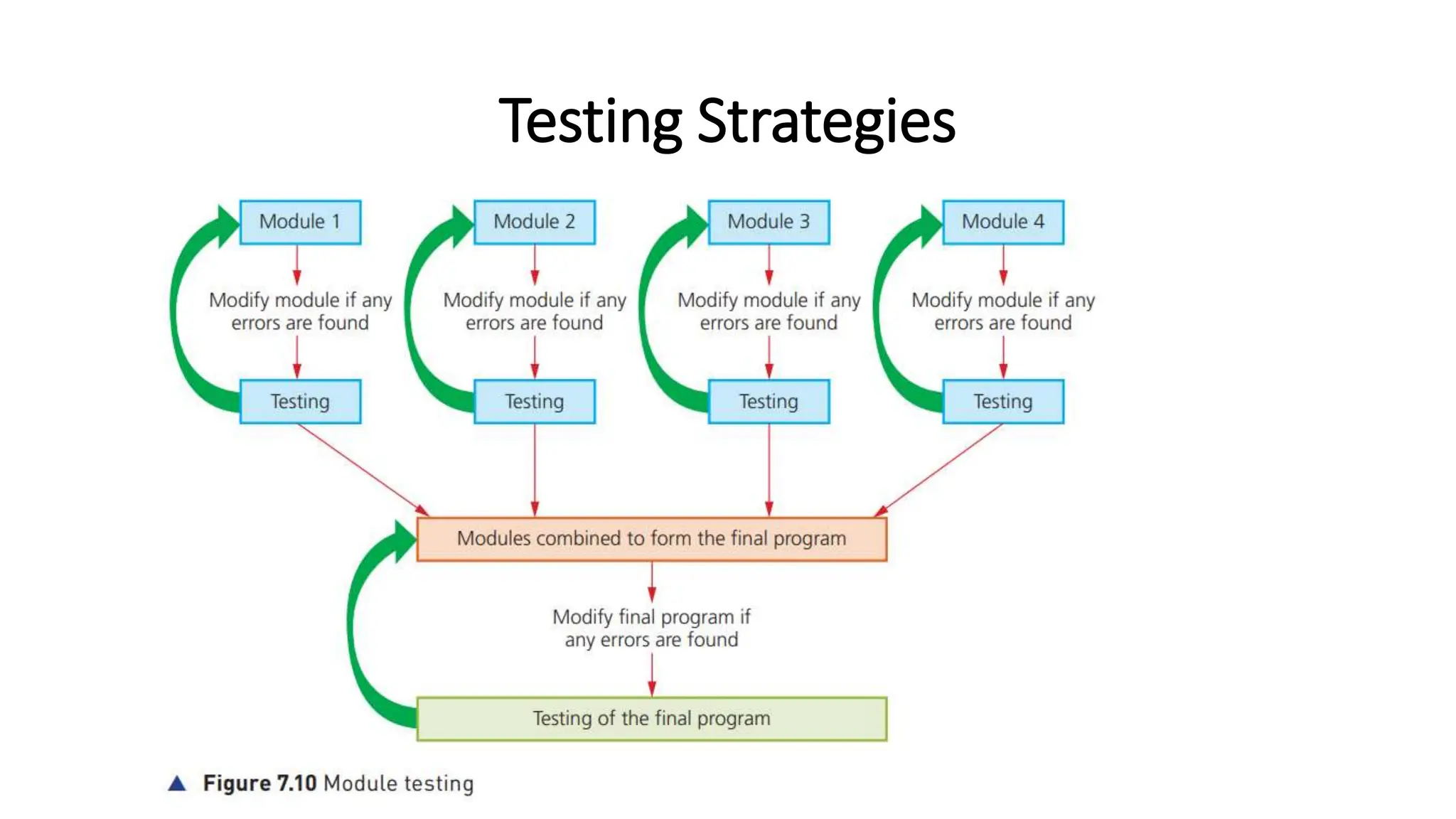 Testing Strategies

Module 1

Modify module if any errors are found

Testing

Module 2

Modify module if any errors are found

Testing

Module 3

Modify module if any errors are found

Testing

Module 4

Modify module if any errors are found

Testing

Modules combined to form the final program

Modify final program if any errors are found

Testing of the final program

▲ Figure 7.10 Module testing